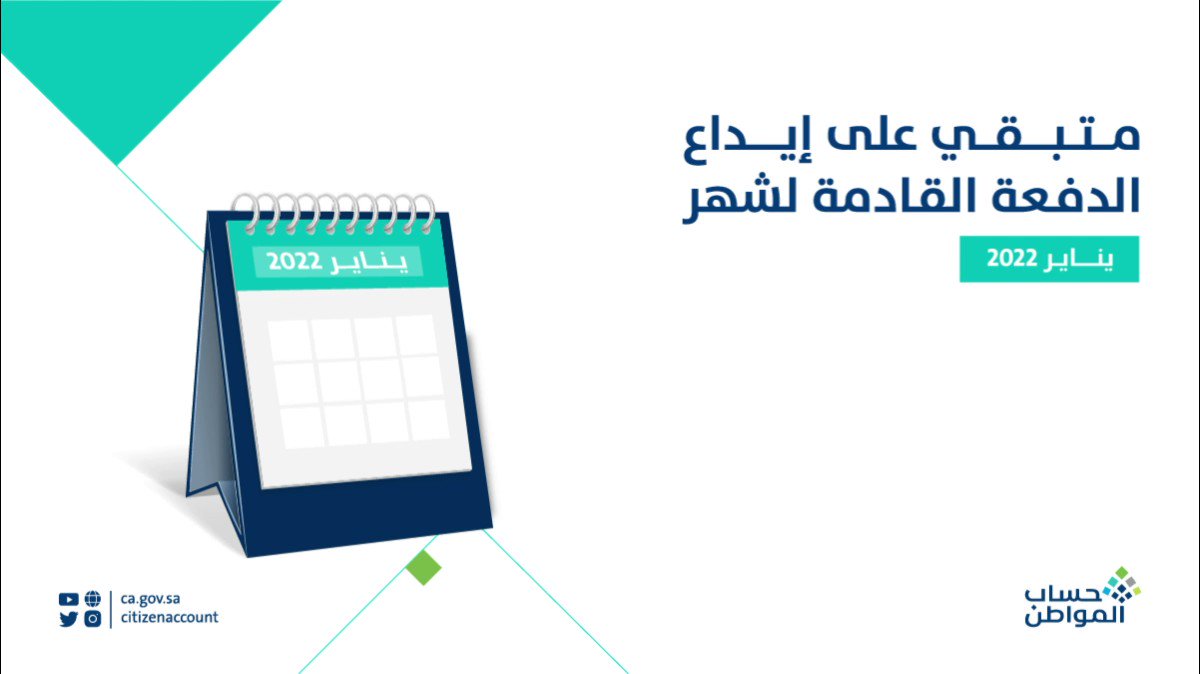 متبقي على إيداع الدفعة القادمة لشهر

يناير 2022

يناير 2022

ca.gov.sa
citizenaccount

حساب المواطن